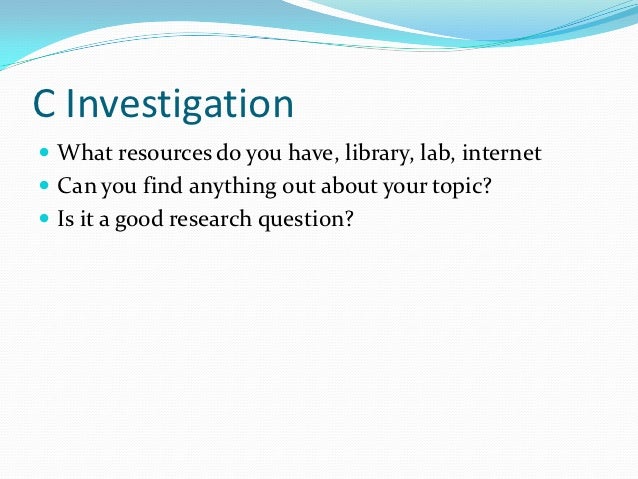 C Investigation

- What resources do you have, library, lab, internet
- Can you find anything out about your topic?
- Is it a good research question?